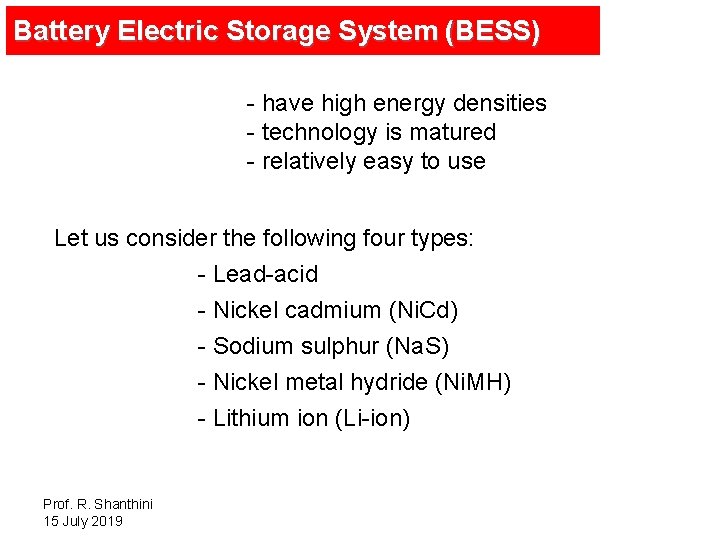 Battery Electric Storage System (BESS)

- have high energy densities
- technology is matured
- relatively easy to use

Let us consider the following four types:

- Lead-acid
- Nickel cadmium (NiCd)
- Sodium sulphur (NaS)
- Nickel metal hydride (NiMH)
- Lithium ion (Li-ion)

Prof. R. Shanthini
15 July 2019